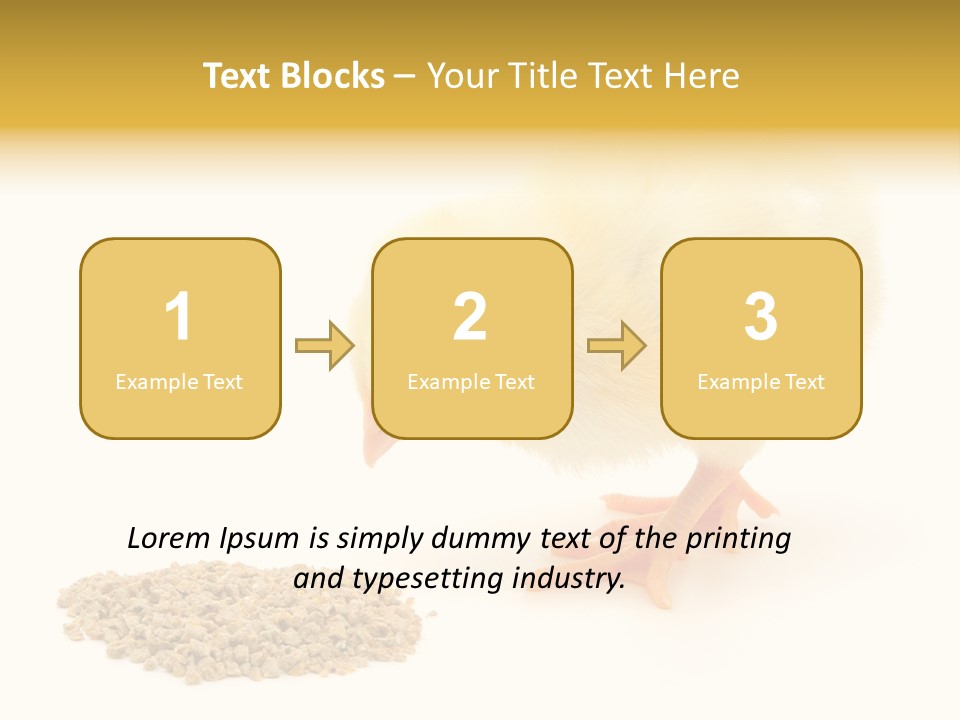 Text Blocks – Your Title Text Here

1
Example Text

2
Example Text

3
Example Text

Lorem Ipsum is simply dummy text of the printing and typesetting industry.